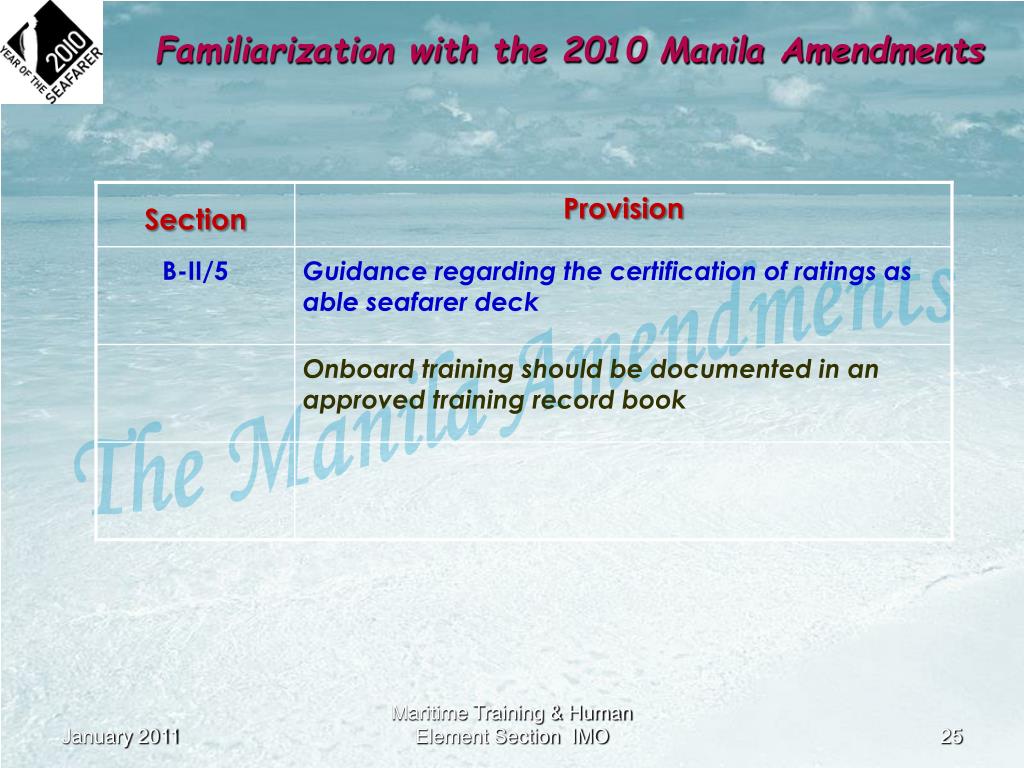 2010
YEAR OF THE SEAFARER

Familiarization with the 2010 Manila Amendments

| Section | Provision |
|---|---|
| B-II/5 | Guidance regarding the certification of ratings as able seafarer deck |
| | Onboard training should be documented in an approved training record book |
| | |

The Manila Amendments

January 2011

Maritime Training & Human Element Section IMO

25